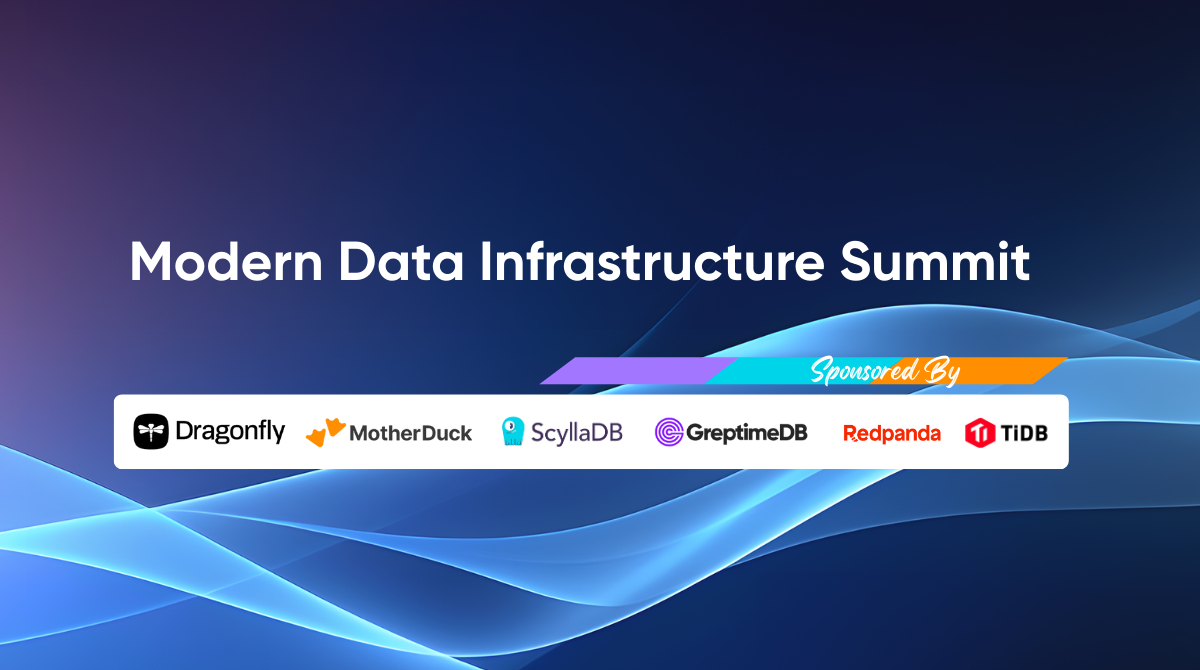 Modern Data Infrastructure Summit

Sponsored By

Dragonfly MotherDuck ScyllaDB GreptimeDB Redpanda TiDB